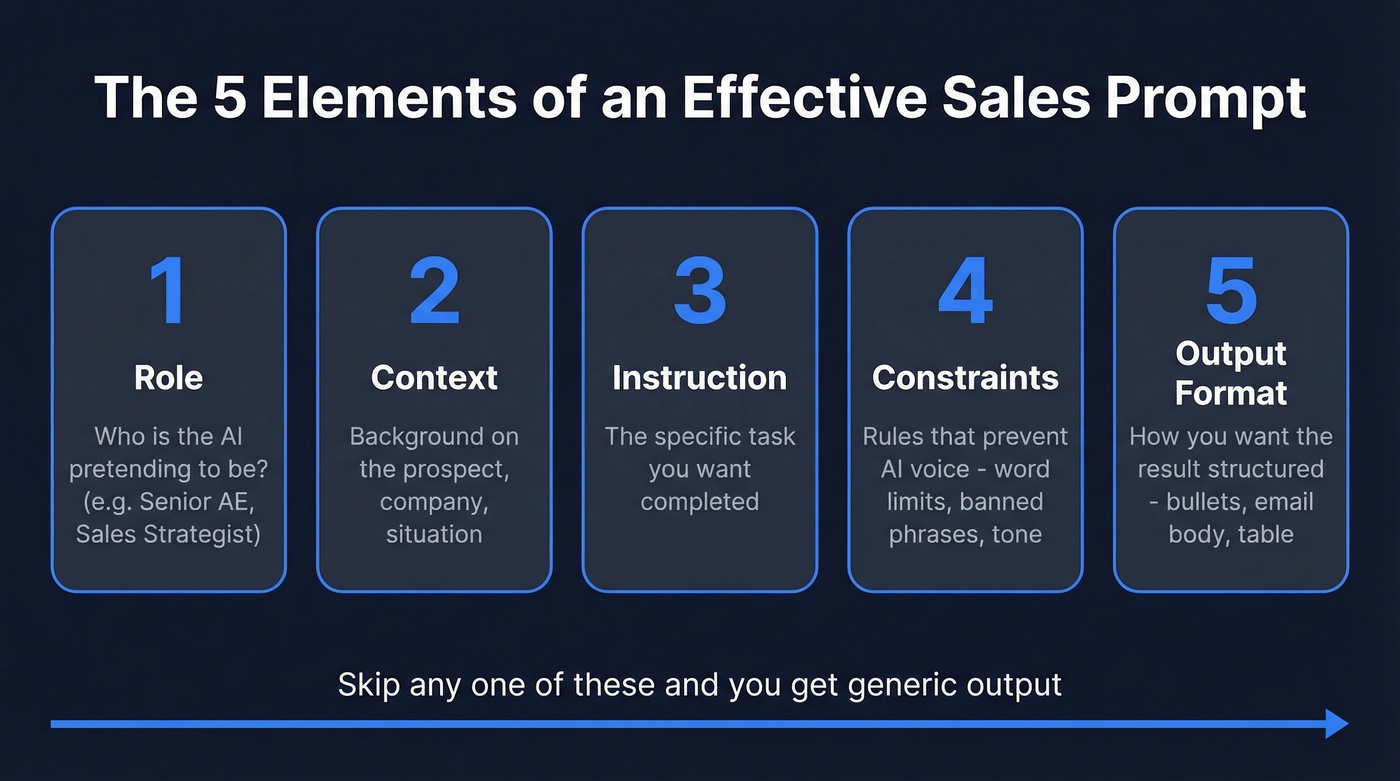 The 5 Elements of an Effective Sales Prompt

1
Role
Who is the AI pretending to be? (e.g. Senior AE, Sales Strategist)

2
Context
Background on the prospect, company, situation

3
Instruction
The specific task you want completed

4
Constraints
Rules that prevent AI voice - word limits, banned phrases, tone

5
Output Format
How you want the result structured - bullets, email body, table

Skip any one of these and you get generic output